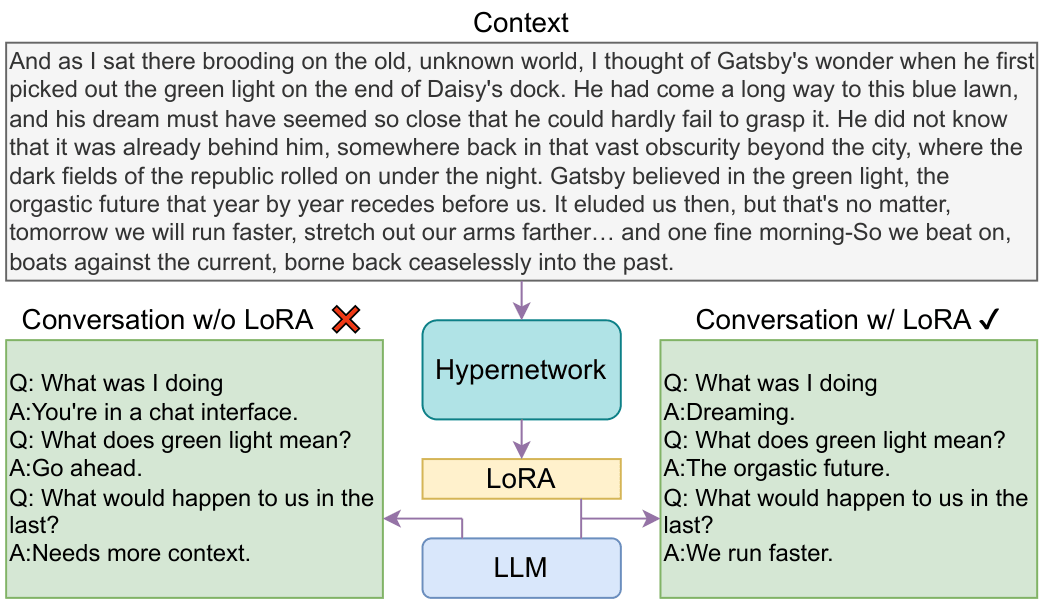 Context

And as I sat there brooding on the old, unknown world, I thought of Gatsby's wonder when he first picked out the green light on the end of Daisy's dock. He had come a long way to this blue lawn, and his dream must have seemed so close that he could hardly fail to grasp it. He did not know that it was already behind him, somewhere back in that vast obscurity beyond the city, where the dark fields of the republic rolled on under the night. Gatsby believed in the green light, the orgastic future that year by year recedes before us. It eluded us then, but that's no matter, tomorrow we will run faster, stretch out our arms farther… and one fine morning-So we beat on, boats against the current, borne back ceaselessly into the past.

Conversation w/o LoRA ❌

Q: What was I doing
A:You're in a chat interface.
Q: What does green light mean?
A:Go ahead.
Q: What would happen to us in the last?
A:Needs more context.

Hypernetwork

LoRA

LLM

Conversation w/ LoRA ✓

Q: What was I doing
A:Dreaming.
Q: What does green light mean?
A:The orgastic future.
Q: What would happen to us in the last?
A:We run faster.